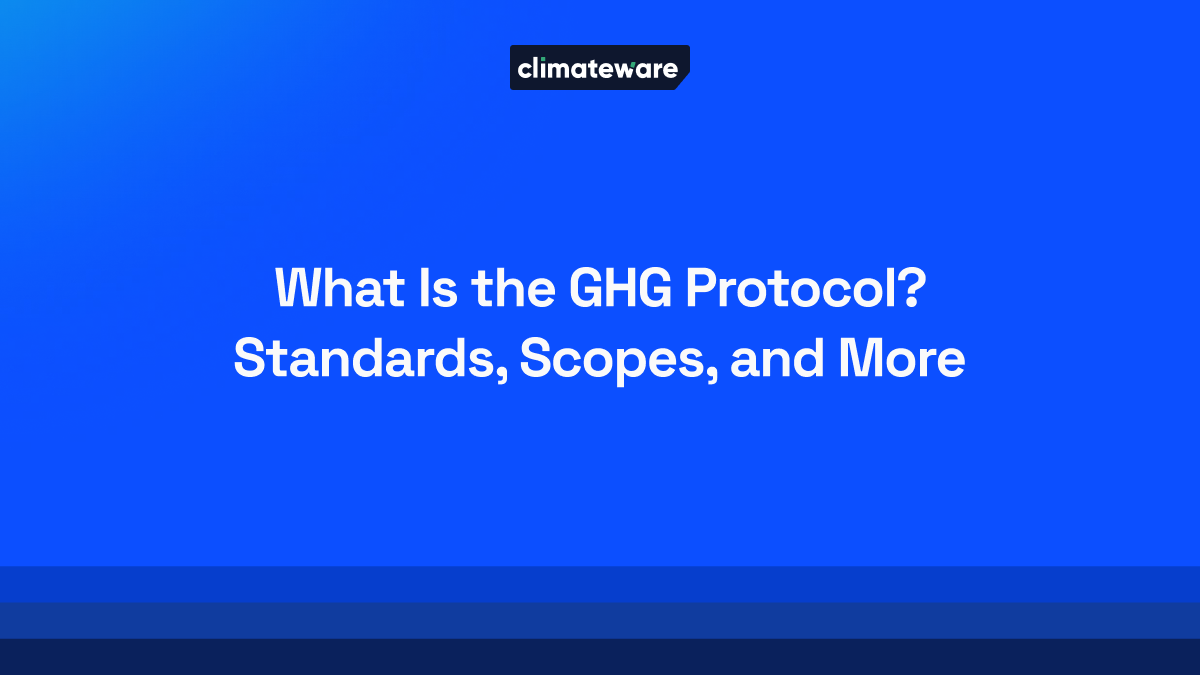 climateware

What Is the GHG Protocol? Standards, Scopes, and More